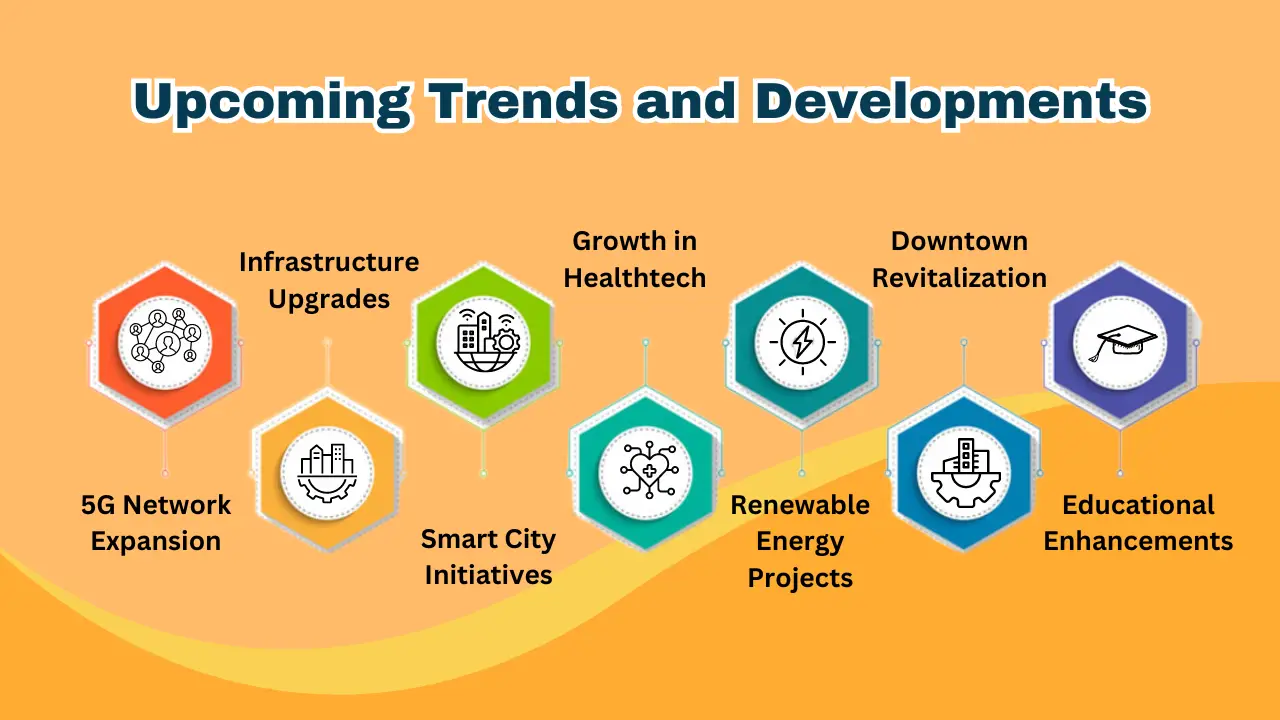 Upcoming Trends and Developments

5G Network Expansion

Infrastructure Upgrades

Smart City Initiatives

Growth in Healthtech

Renewable Energy Projects

Downtown Revitalization

Educational Enhancements